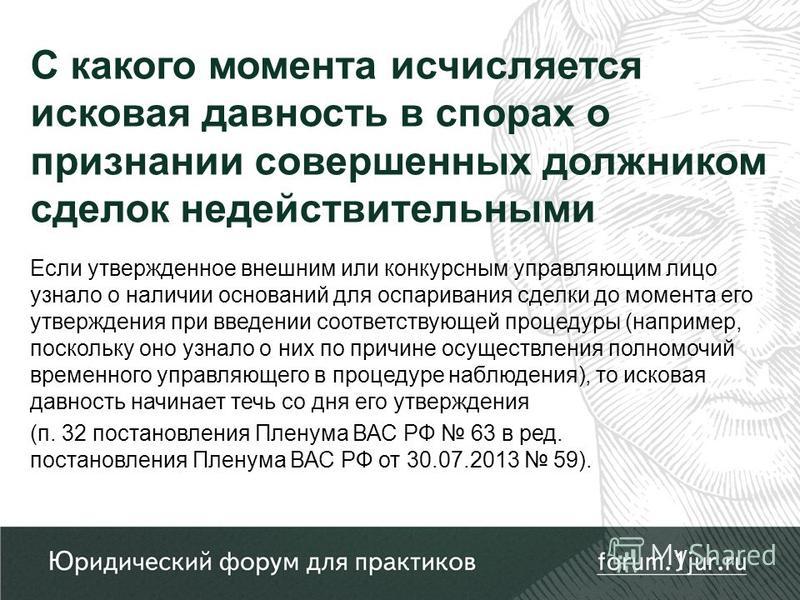 С какого момента исчисляется исковая давность в спорах о признании совершенных должником сделок недействительными

Если утвержденное внешним или конкурсным управляющим лицо узнало о наличии оснований для оспаривания сделки до момента его утверждения при введении соответствующей процедуры (например, поскольку оно узнало о них по причине осуществления полномочий временного управляющего в процедуре наблюдения), то исковая давность начинает течь со дня его утверждения

(п. 32 постановления Пленума ВАС РФ № 63 в ред. постановления Пленума ВАС РФ от 30.07.2013 № 59).

Юридический форум для практиков

forum.1jur.ru

MyShared